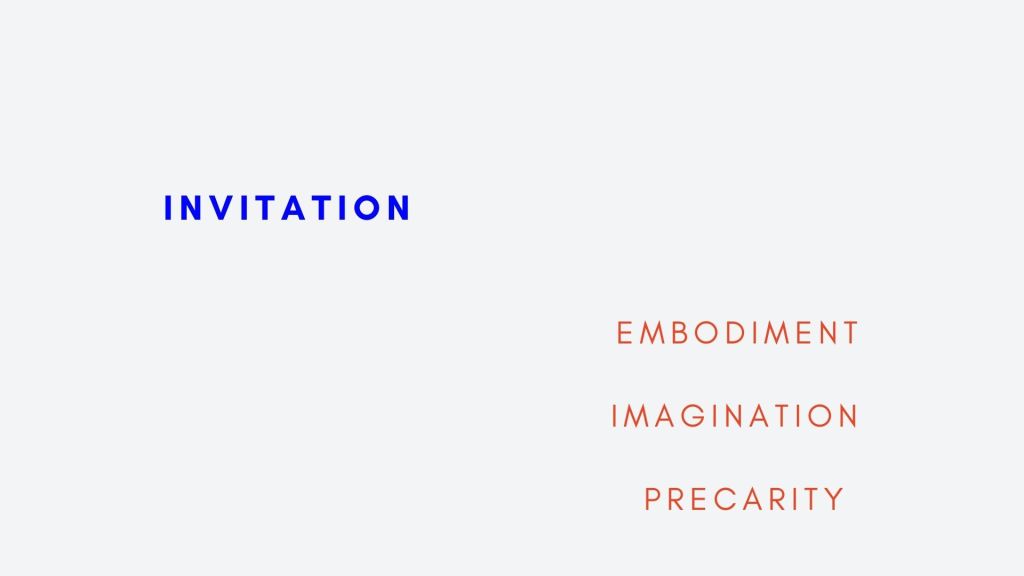 INVITATION

EMBODIMENT

IMAGINATION

PRECARITY